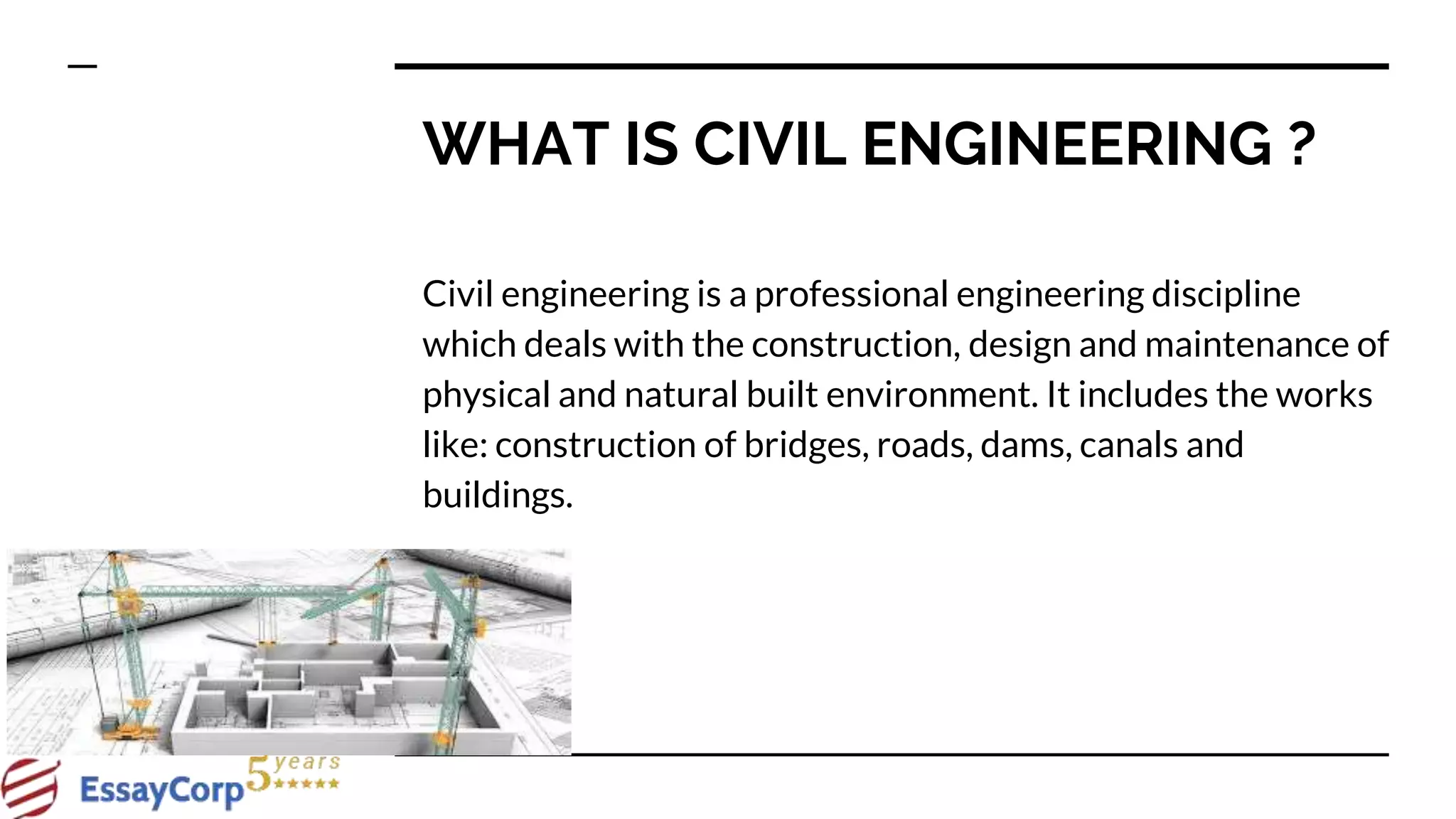 WHAT IS CIVIL ENGINEERING ?

Civil engineering is a professional engineering discipline which deals with the construction, design and maintenance of physical and natural built environment. It includes the works like: construction of bridges, roads, dams, canals and buildings.

EssayCorp 5 years ★★★★★